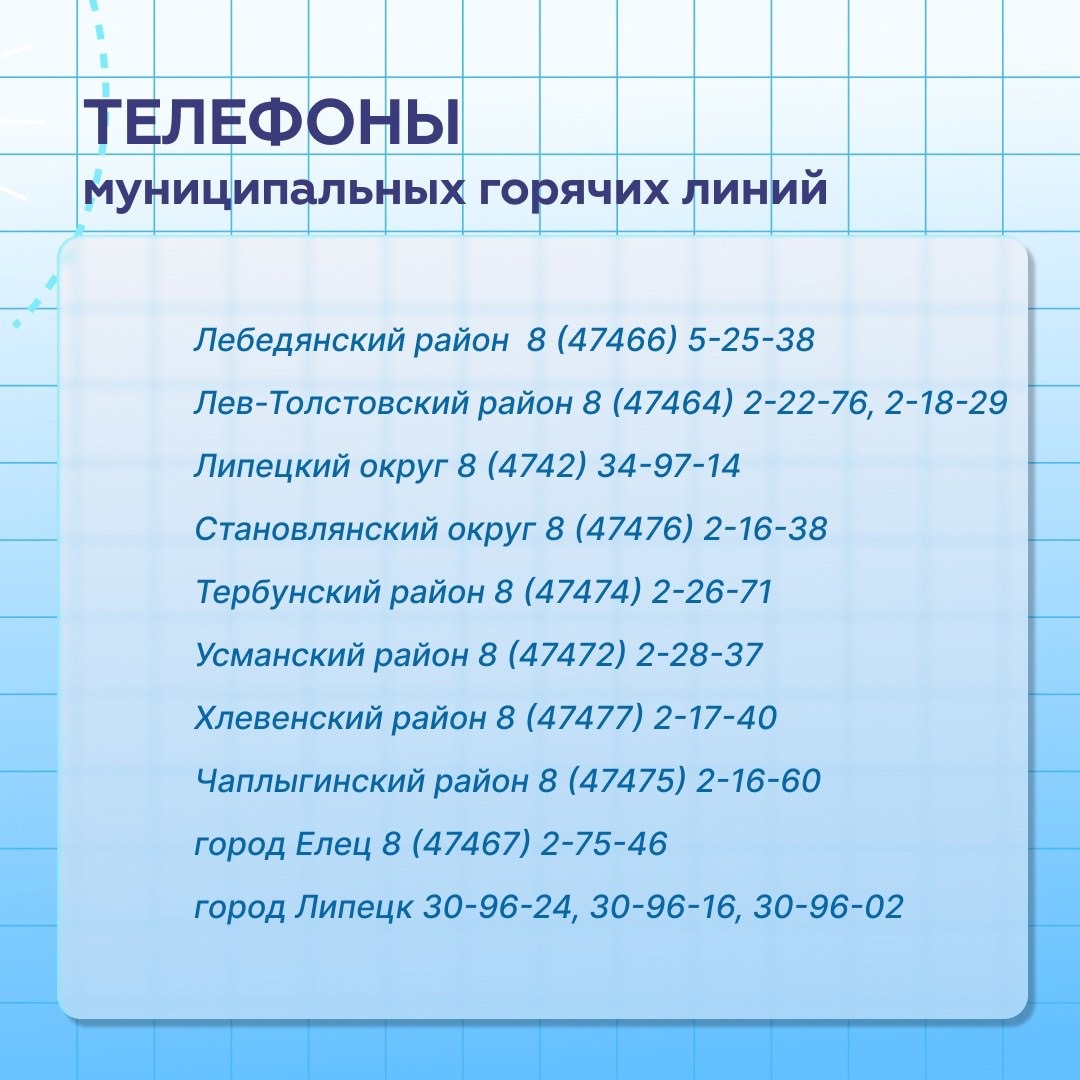 ТЕЛЕФОНЫ
муниципальных горячих линий

Лебедянский район 8 (47466) 5-25-38

Лев-Толстовский район 8 (47464) 2-22-76, 2-18-29

Липецкий округ 8 (4742) 34-97-14

Становлянский округ 8 (47476) 2-16-38

Тербунский район 8 (47474) 2-26-71

Усманский район 8 (47472) 2-28-37

Хлевенский район 8 (47477) 2-17-40

Чаплыгинский район 8 (47475) 2-16-60

город Елец 8 (47467) 2-75-46

город Липецк 30-96-24, 30-96-16, 30-96-02